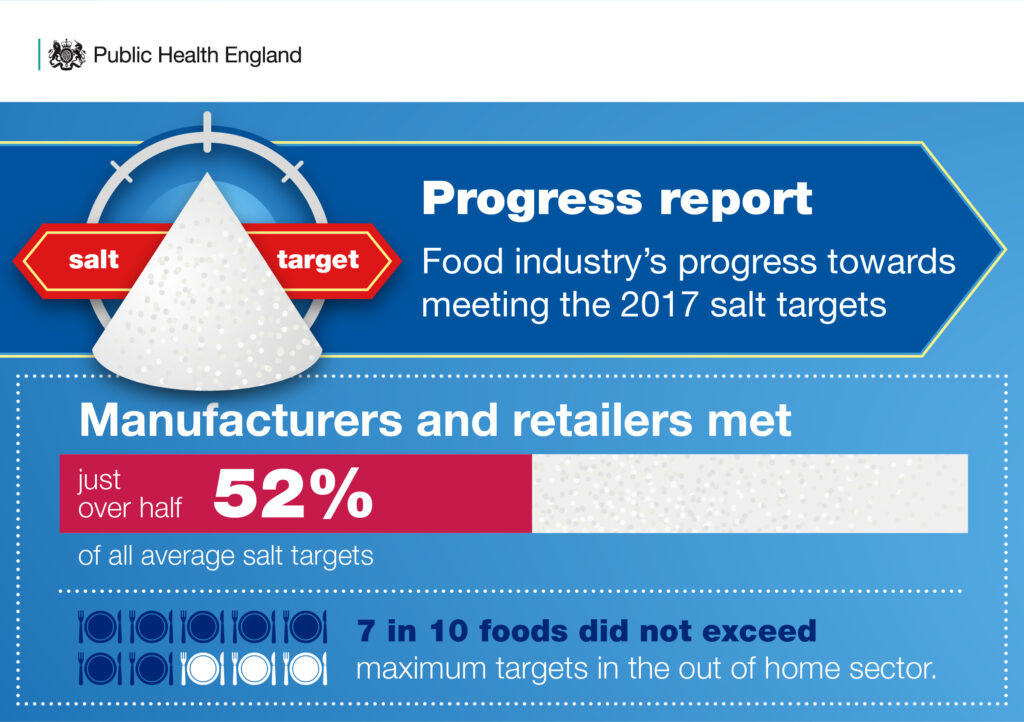 Public Health England

salt target

Progress report

Food industry's progress towards meeting the 2017 salt targets

Manufacturers and retailers met

just over half 52%

of all average salt targets

7 in 10 foods did not exceed maximum targets in the out of home sector.